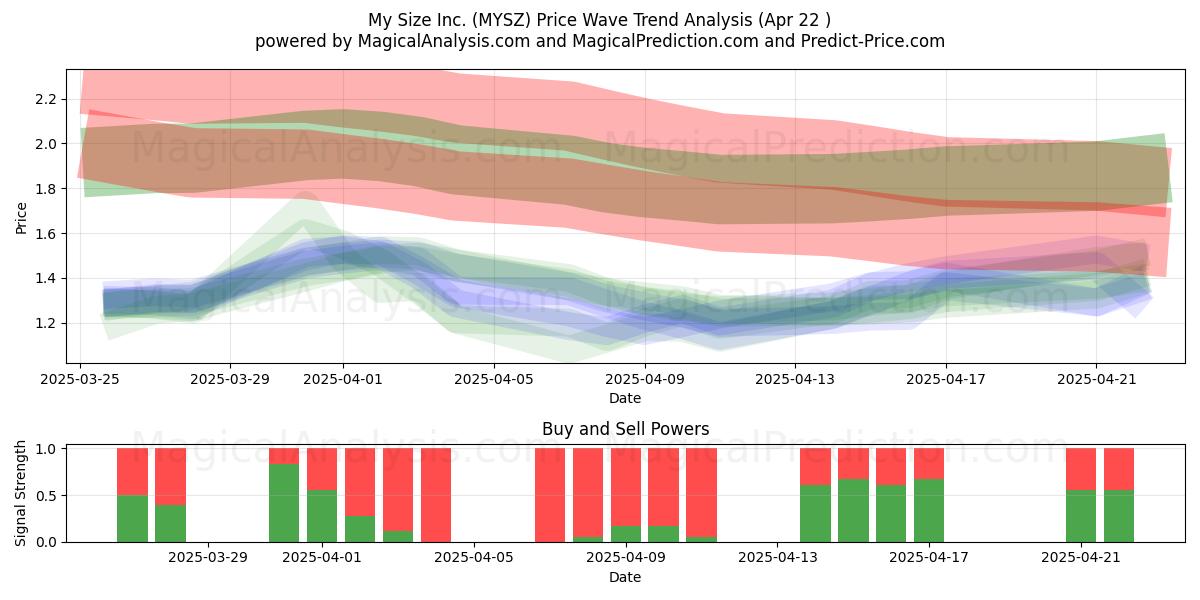 My Size Inc. (MYSZ) Price Wave Trend Analysis (Apr 22 )
powered by MagicalAnalysis.com and MagicalPrediction.com and Predict-Price.com

MagicalAnalysis.com MagicalPrediction.com
MagicalAnalysis.com MagicalPrediction.com

Price
2.2
2.0
1.8
1.6
1.4
1.2
2025-03-25 2025-03-29 2025-04-01 2025-04-05 2025-04-09 2025-04-13 2025-04-17 2025-04-21
Date

Buy and Sell Powers
MagicalAnalysis.com MagicalPrediction.com
Signal Strength
1.0
0.5
0.0
2025-03-29 2025-04-01 2025-04-05 2025-04-09 2025-04-13 2025-04-17 2025-04-21
Date